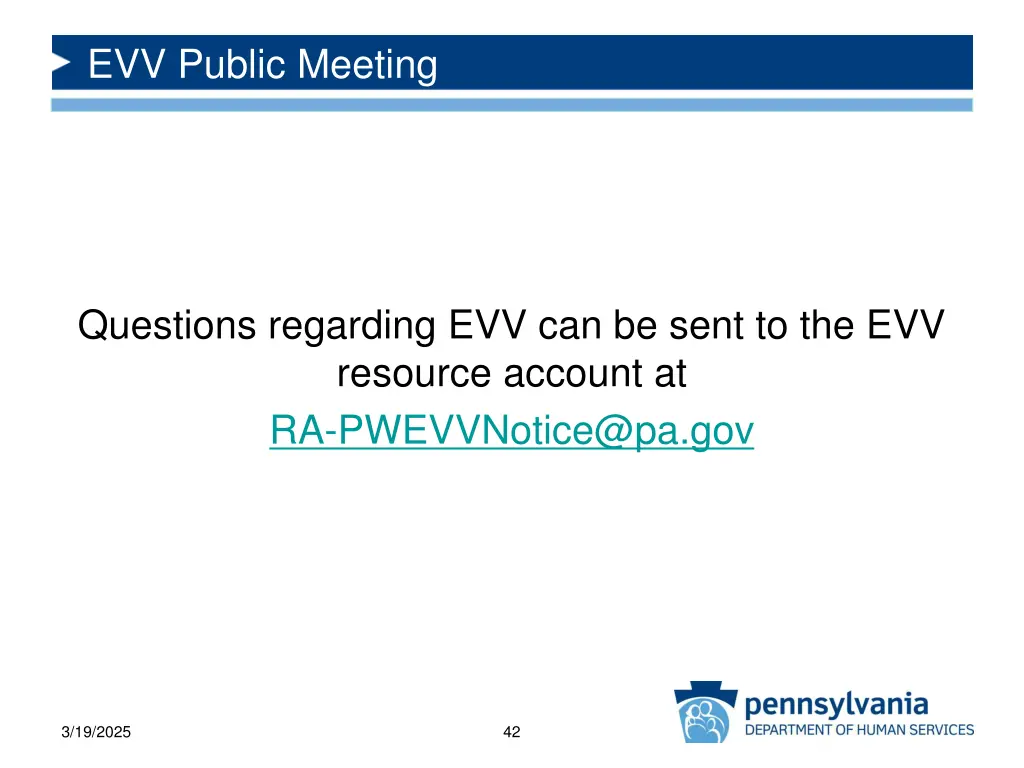 EVV Public Meeting

Questions regarding EVV can be sent to the EVV resource account at

RA-PWEVVNotice@pa.gov

3/19/2025

42

pennsylvania
DEPARTMENT OF HUMAN SERVICES